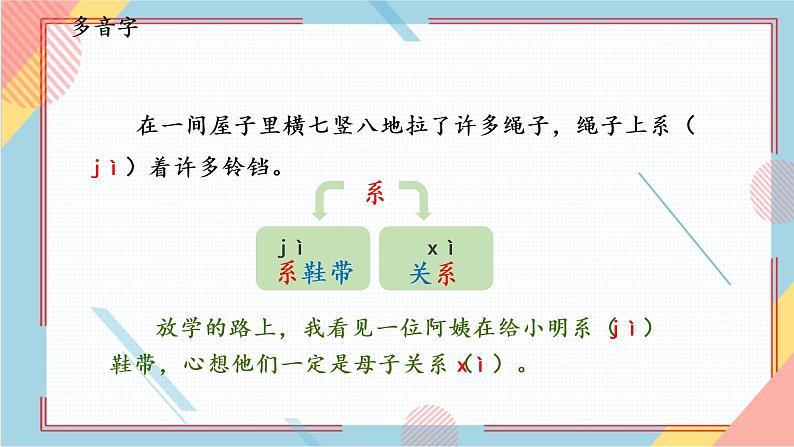 多音字

在一间屋子里横七竖八地拉了许多绳子，绳子上系（jì）着许多铃铛。

系

jì
系鞋带

xì
关系

放学的路上，我看见一位阿姨在给小明系（jì）鞋带，心想他们一定是母子关系（xì）。